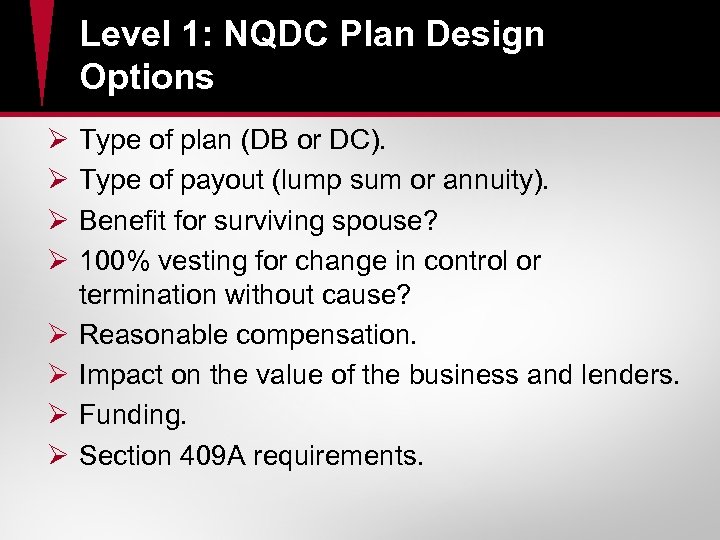 Level 1: NQDC Plan Design Options

➢ Type of plan (DB or DC).
➢ Type of payout (lump sum or annuity).
➢ Benefit for surviving spouse?
➢ 100% vesting for change in control or termination without cause?
➢ Reasonable compensation.
➢ Impact on the value of the business and lenders.
➢ Funding.
➢ Section 409A requirements.